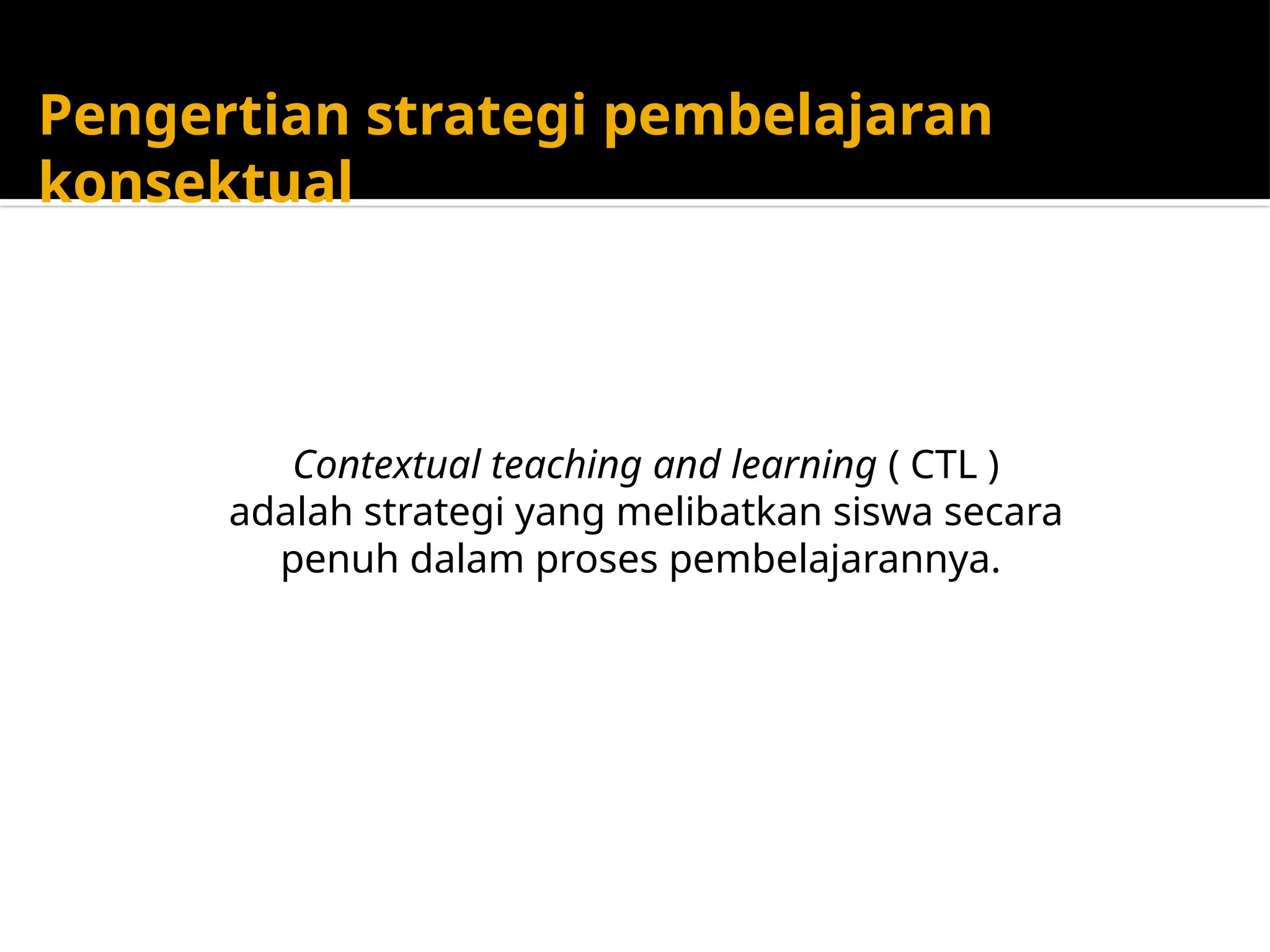 Pengertian strategi pembelajaran konsektual

Contextual teaching and learning ( CTL ) adalah strategi yang melibatkan siswa secara penuh dalam proses pembelajarannya.